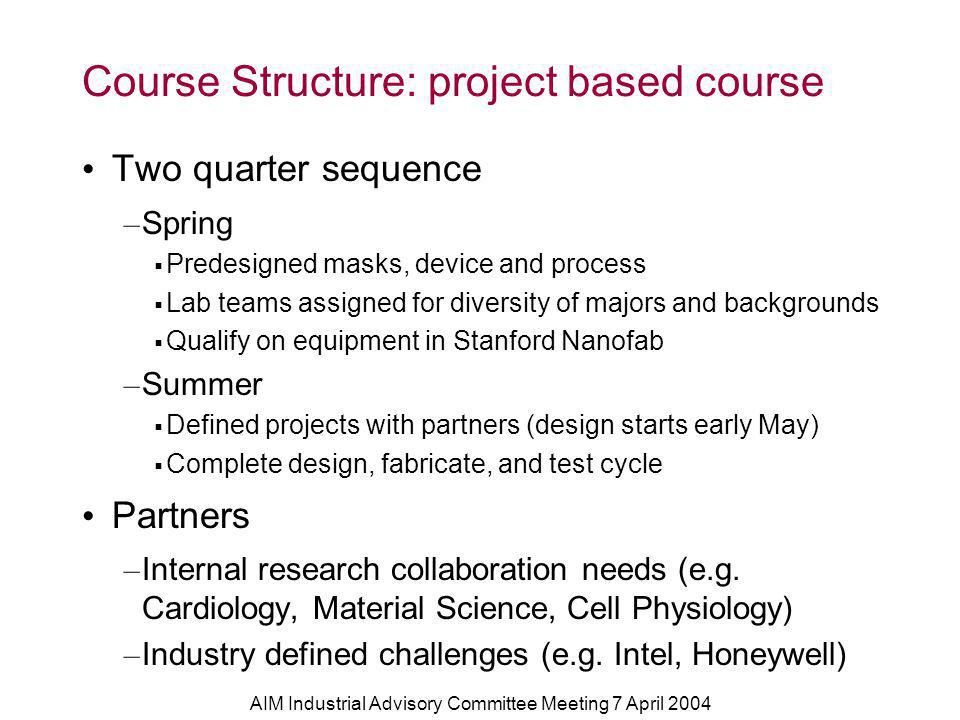 Course Structure: project based course

• Two quarter sequence

– Spring

▪ Predesigned masks, device and process

▪ Lab teams assigned for diversity of majors and backgrounds

▪ Qualify on equipment in Stanford Nanofab

– Summer

▪ Defined projects with partners (design starts early May)

▪ Complete design, fabricate, and test cycle

• Partners

– Internal research collaboration needs (e.g. Cardiology, Material Science, Cell Physiology)

– Industry defined challenges (e.g. Intel, Honeywell)

AIM Industrial Advisory Committee Meeting 7 April 2004